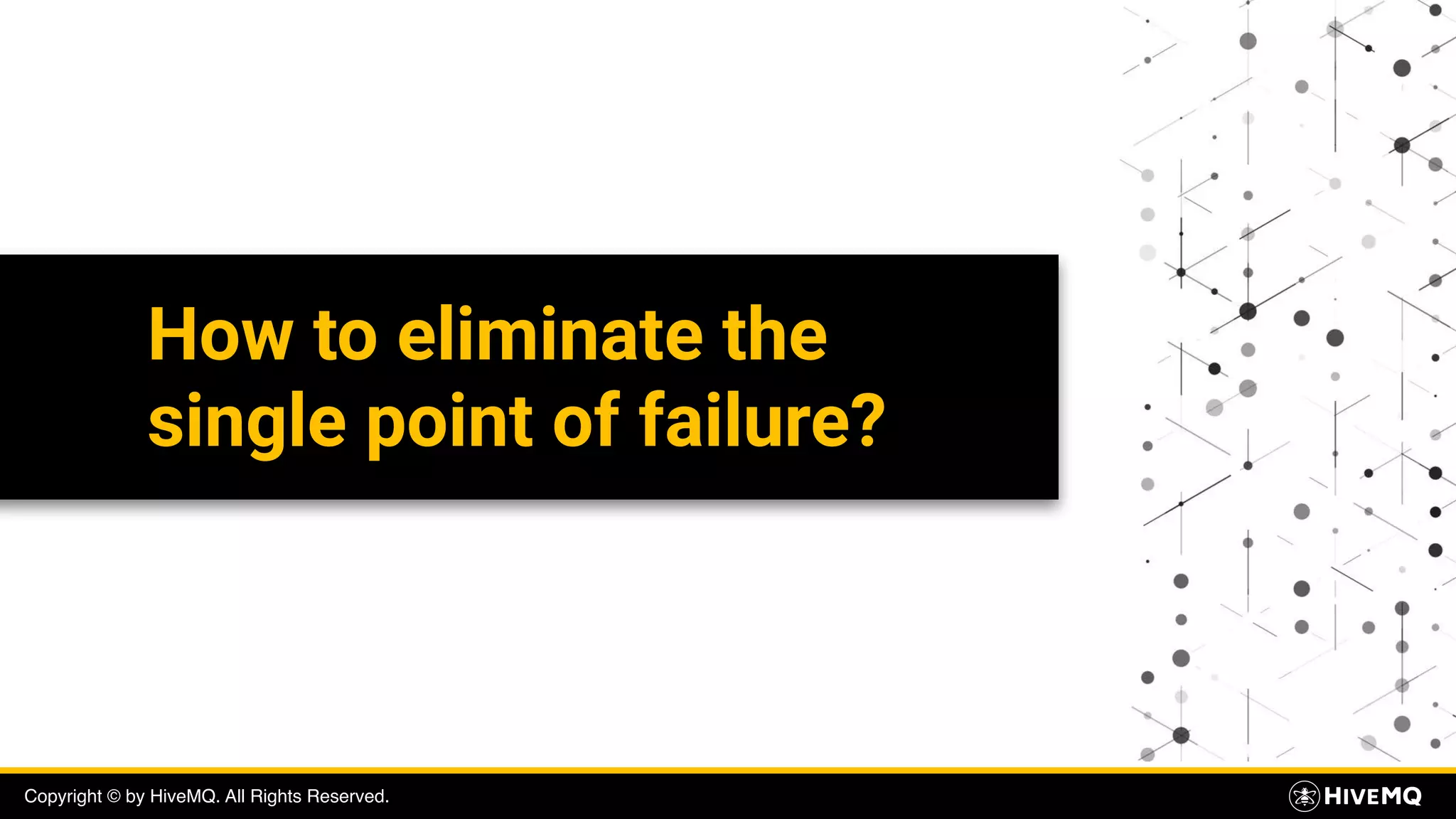 How to eliminate the single point of failure?

Copyright © by HiveMQ. All Rights Reserved.

HIVEMQ